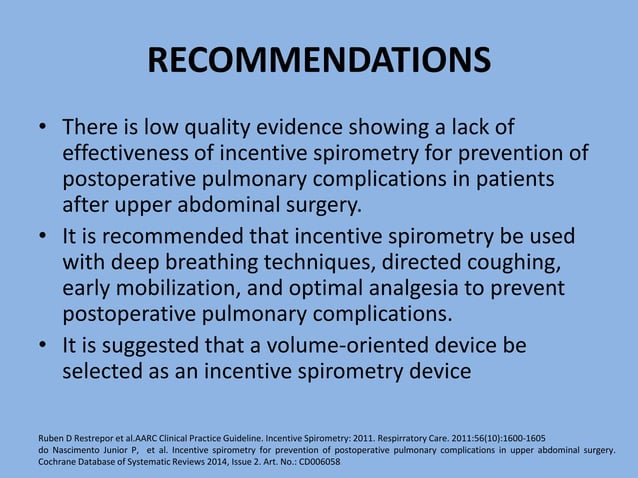 RECOMMENDATIONS

• There is low quality evidence showing a lack of effectiveness of incentive spirometry for prevention of postoperative pulmonary complications in patients after upper abdominal surgery.

• It is recommended that incentive spirometry be used with deep breathing techniques, directed coughing, early mobilization, and optimal analgesia to prevent postoperative pulmonary complications.

• It is suggested that a volume-oriented device be selected as an incentive spirometry device

Ruben D Restrepor et al.AARC Clinical Practice Guideline. Incentive Spirometry: 2011. Respirratory Care. 2011:56(10):1600-1605
do Nascimento Junior P, et al. Incentive spirometry for prevention of postoperative pulmonary complications in upper abdominal surgery. Cochrane Database of Systematic Reviews 2014, Issue 2. Art. No.: CD006058